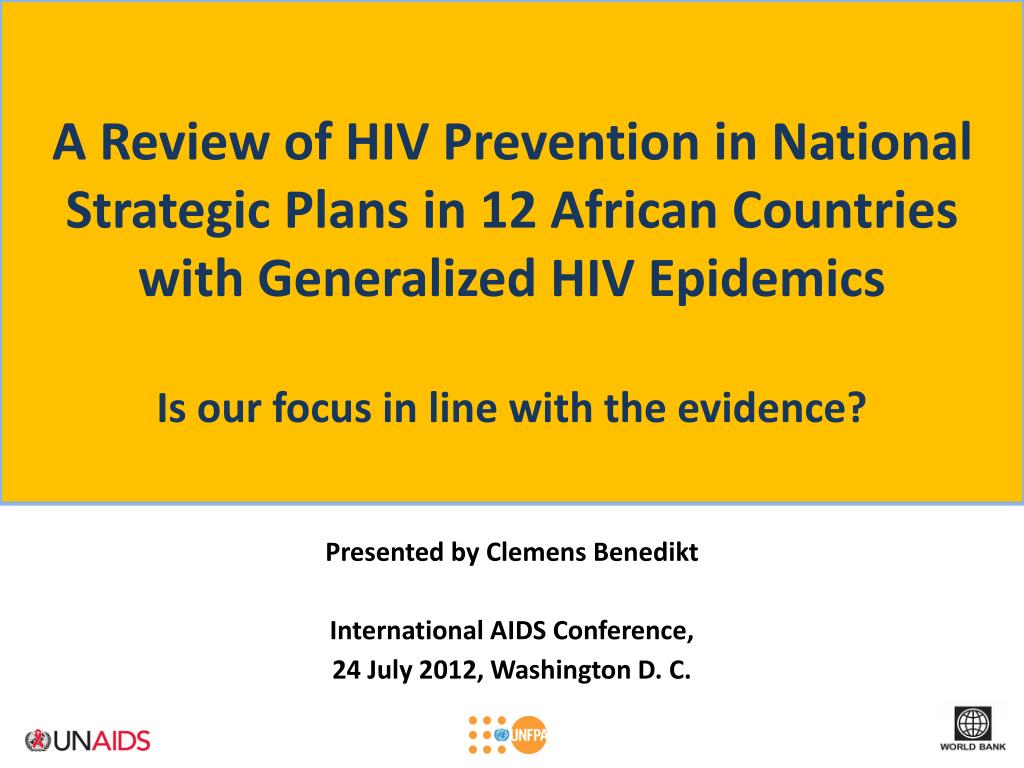 A Review of HIV Prevention in National Strategic Plans in 12 African Countries with Generalized HIV Epidemics

Is our focus in line with the evidence?

Presented by Clemens Benedikt

International AIDS Conference,
24 July 2012, Washington D. C.

UNAIDS

UNFPA

WORLD BANK